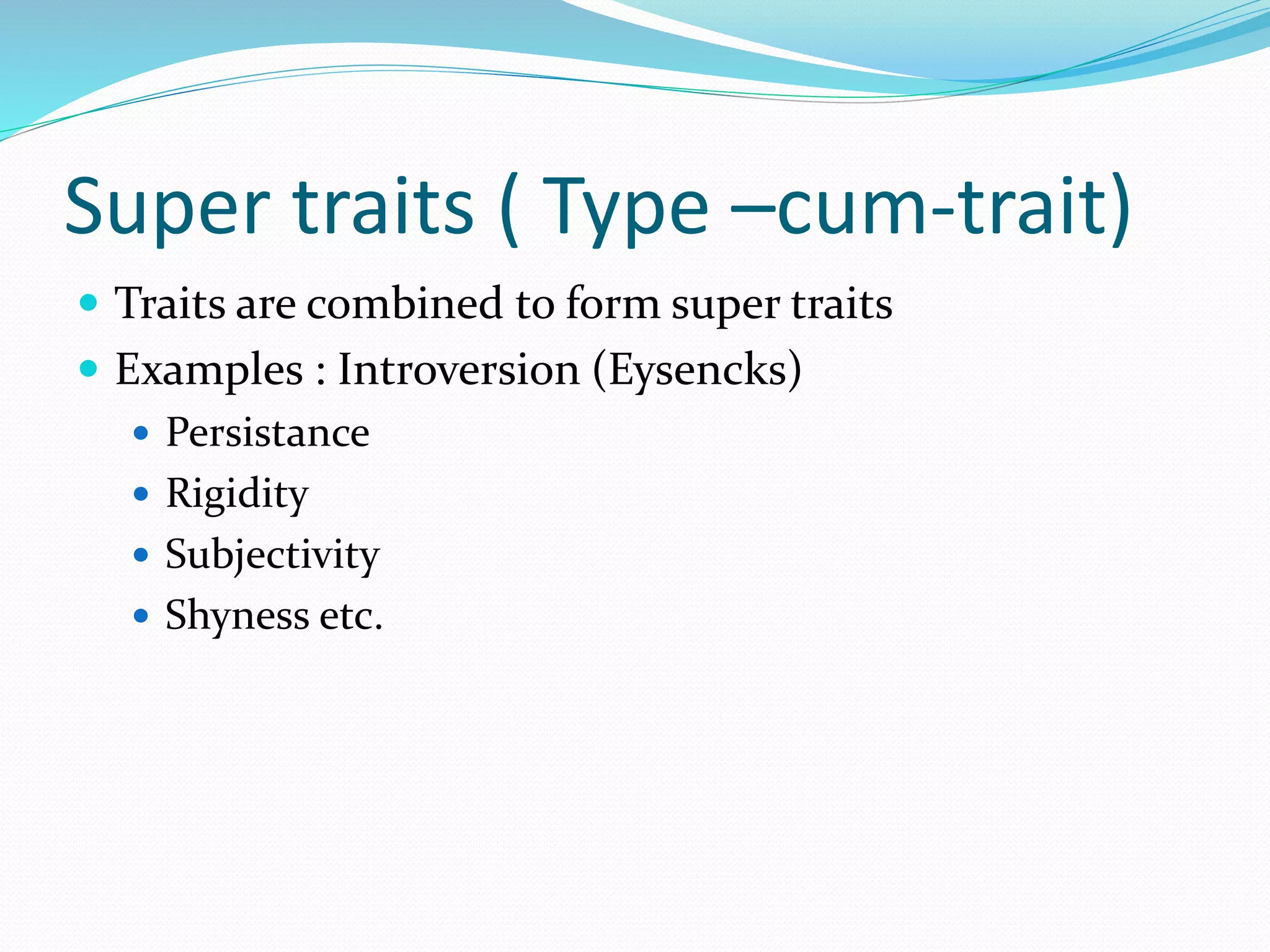 Super traits ( Type –cum-trait)

- Traits are combined to form super traits
- Examples : Introversion (Eysencks)
  - Persistance
  - Rigidity
  - Subjectivity
  - Shyness etc.